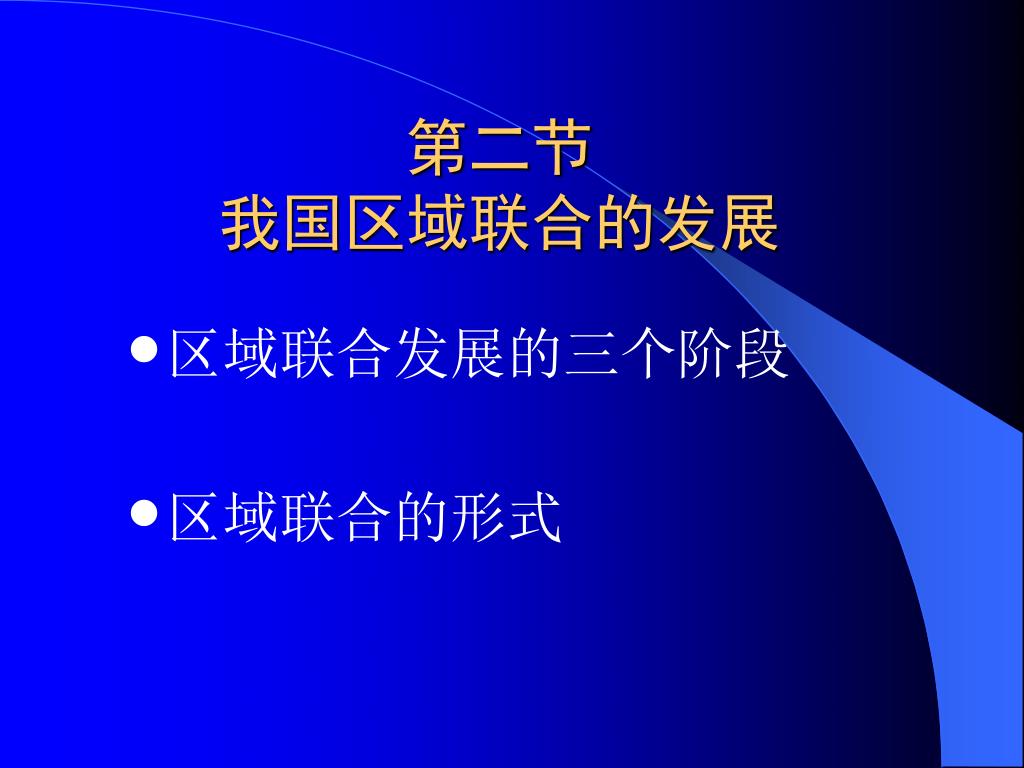 第二节
我国区域联合的发展

- 区域联合发展的三个阶段

- 区域联合的形式